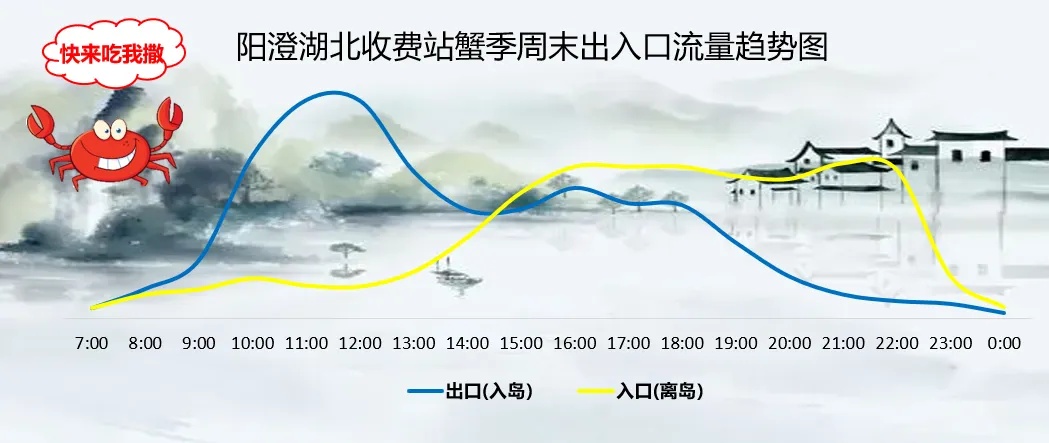 快来吃我撒

阳澄湖北收费站蟹季周末出入口流量趋势图

7:00 8:00 9:00 10:00 11:00 12:00 13:00 14:00 15:00 16:00 17:00 18:00 19:00 20:00 21:00 22:00 23:00 0:00

出口(入岛) 入口(离岛)